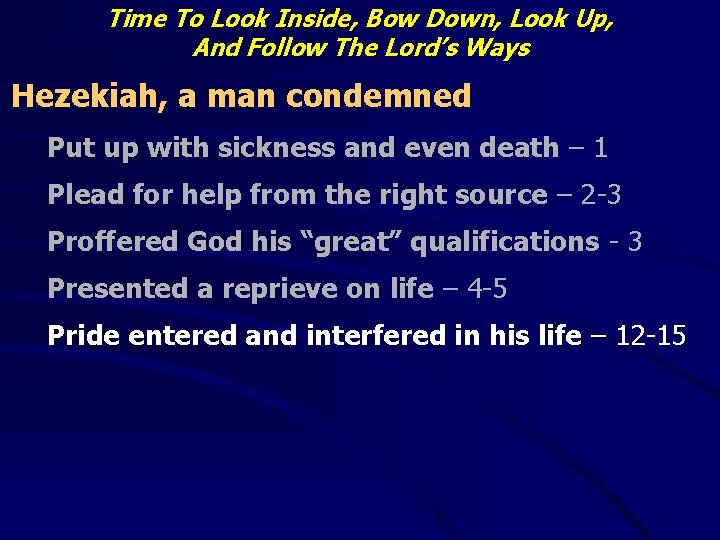 Time To Look Inside, Bow Down, Look Up, And Follow The Lord's Ways

Hezekiah, a man condemned

Put up with sickness and even death – 1

Plead for help from the right source – 2-3

Proffered God his "great" qualifications - 3

Presented a reprieve on life – 4-5

Pride entered and interfered in his life – 12-15